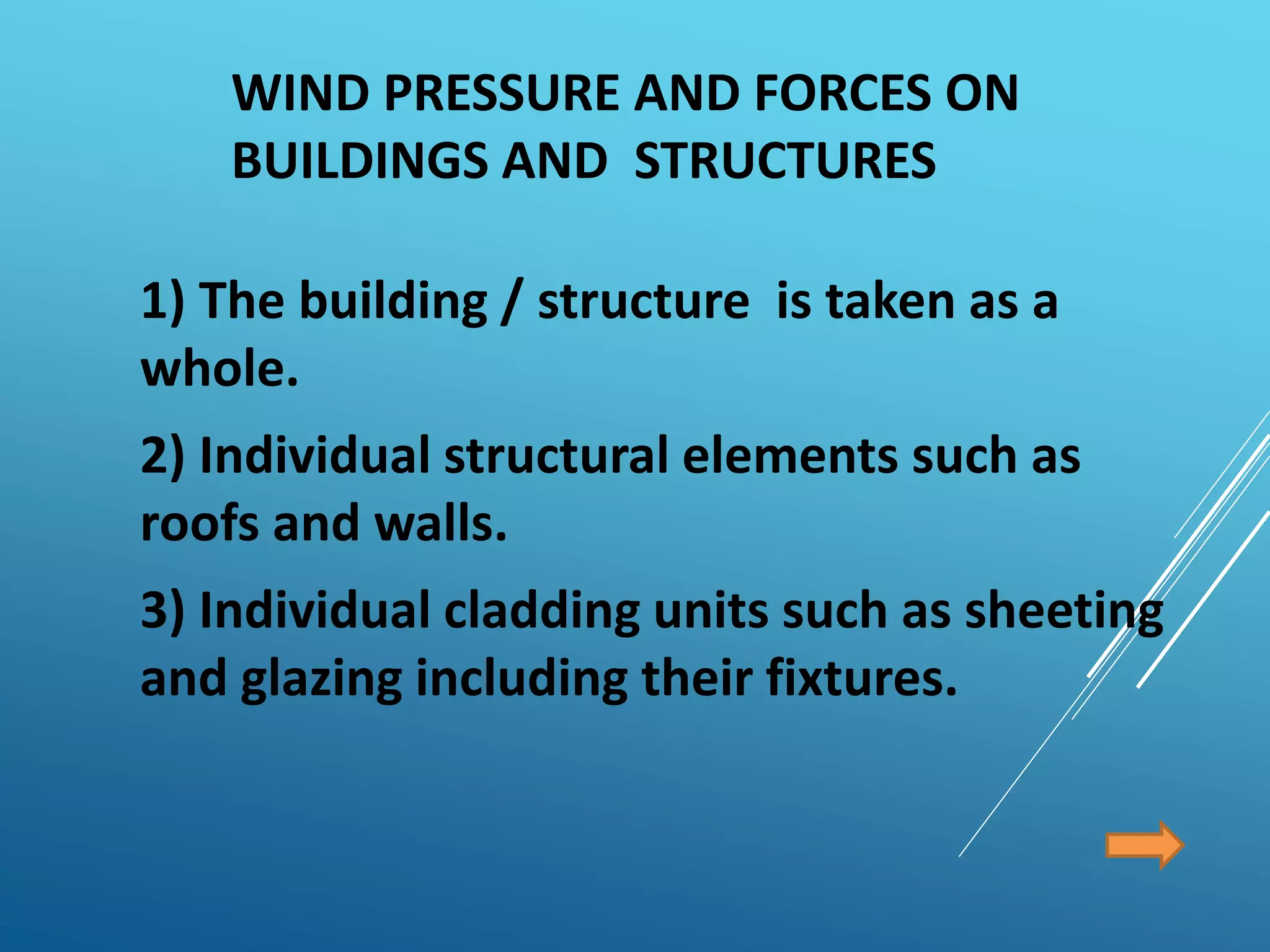 WIND PRESSURE AND FORCES ON BUILDINGS AND STRUCTURES

1) The building / structure is taken as a whole.

2) Individual structural elements such as roofs and walls.

3) Individual cladding units such as sheeting and glazing including their fixtures.